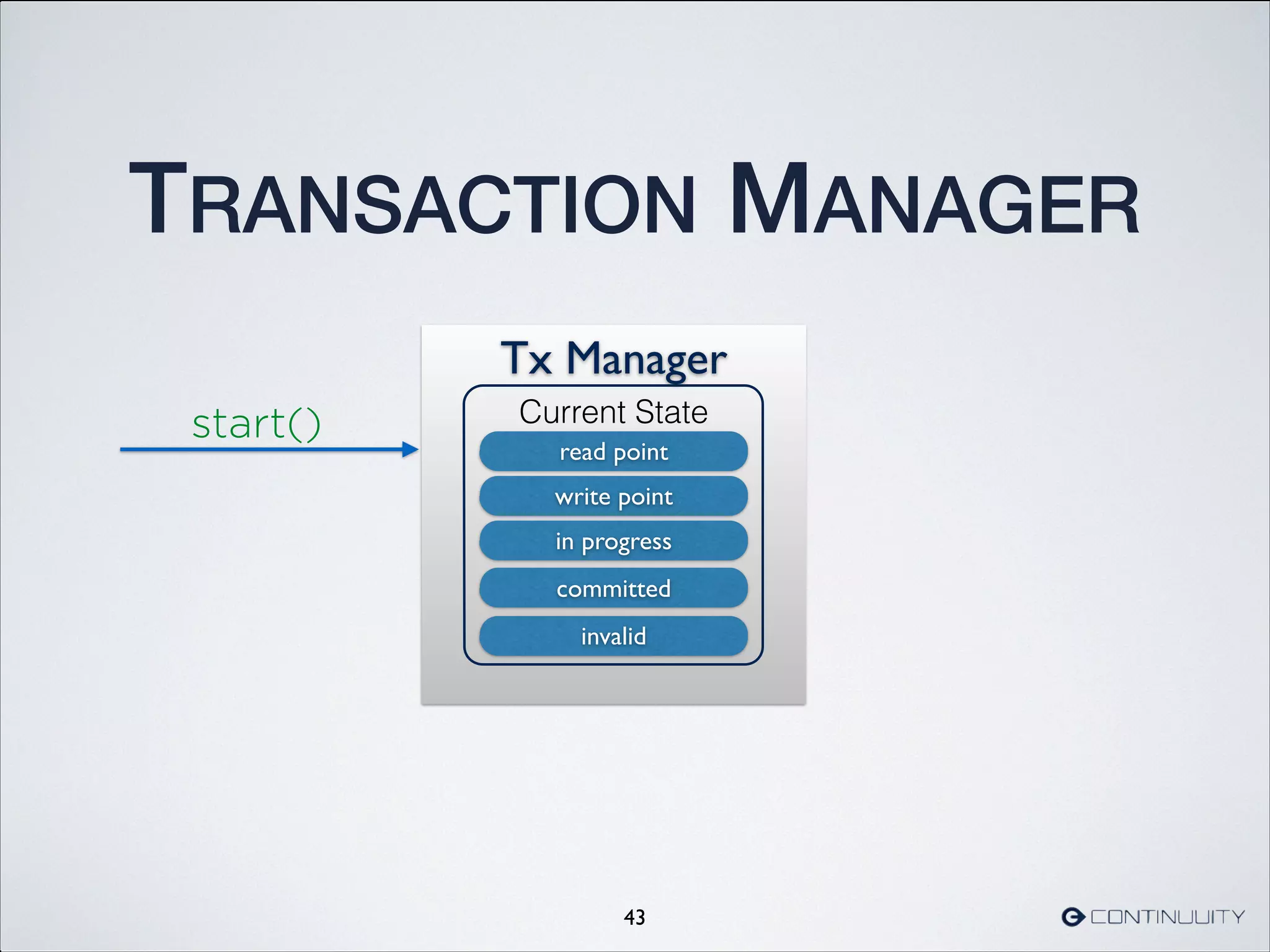 TRANSACTION MANAGER

start()

Tx Manager

Current State

read point

write point

in progress

committed

invalid

43

CONTINUUITY